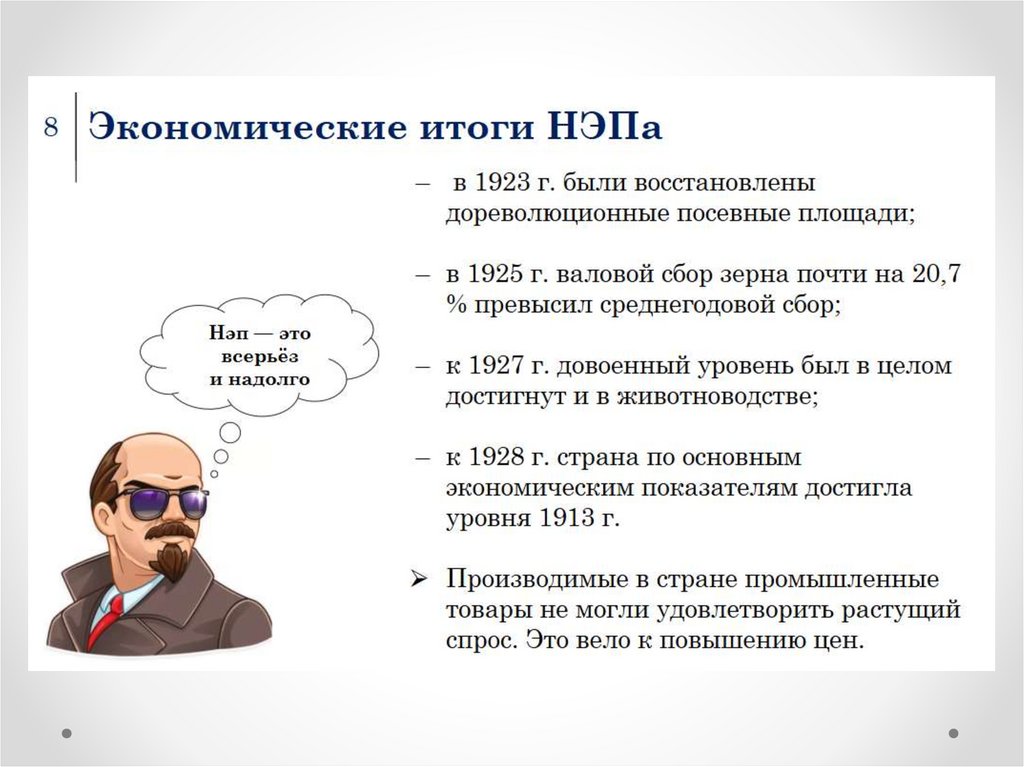 8

Экономические итоги НЭПа

Нэп — это всерьёз и надолго

– в 1923 г. были восстановлены дореволюционные посевные площади;

– в 1925 г. валовой сбор зерна почти на 20,7 % превысил среднегодовой сбор;

– к 1927 г. довоенный уровень был в целом достигнут и в животноводстве;

– к 1928 г. страна по основным экономическим показателям достигла уровня 1913 г.

➢ Производимые в стране промышленные товары не могли удовлетворить растущий спрос. Это вело к повышению цен.